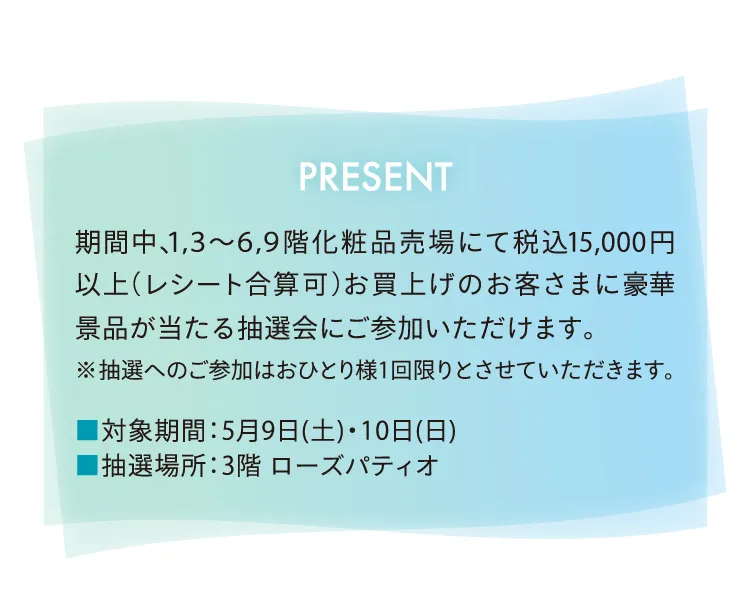 PRESENT

期間中、1,3～6,9階化粧品売場にて税込15,000円以上（レシート合算可）お買上げのお客さまに豪華景品が当たる抽選会にご参加いただけます。
※抽選へのご参加はおひとり様1回限りとさせていただきます。

■対象期間：5月9日(土)・10日(日)
■抽選場所：3階 ローズパティオ